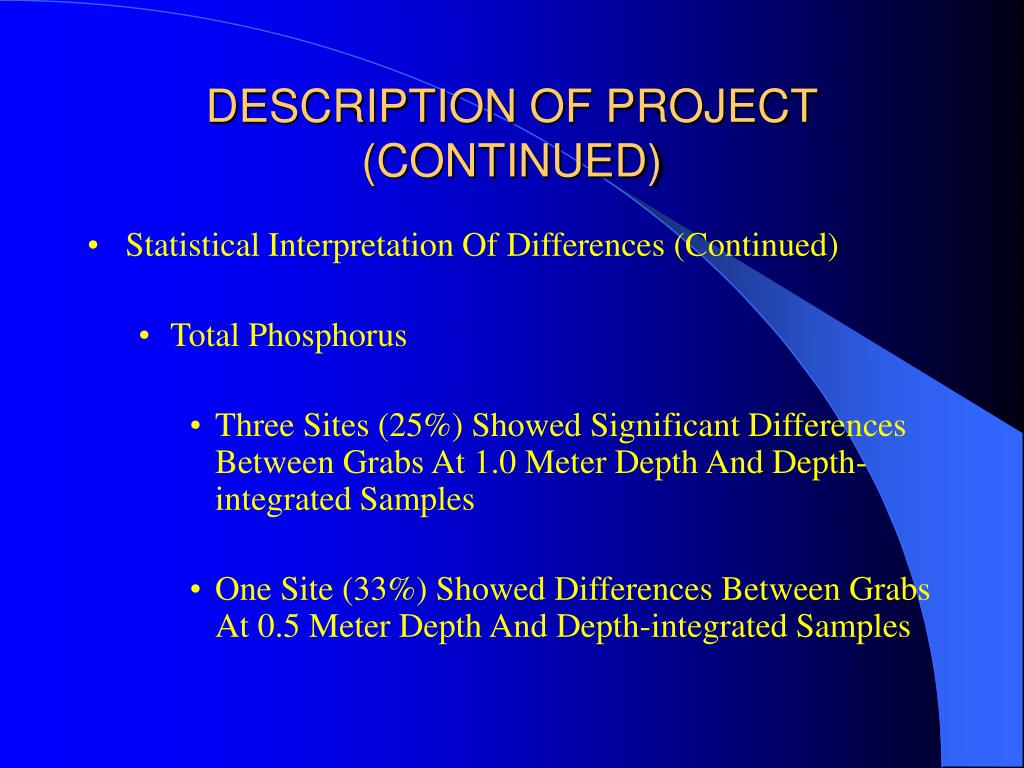 DESCRIPTION OF PROJECT (CONTINUED)

• Statistical Interpretation Of Differences (Continued)

• Total Phosphorus

• Three Sites (25%) Showed Significant Differences Between Grabs At 1.0 Meter Depth And Depth-integrated Samples

• One Site (33%) Showed Differences Between Grabs At 0.5 Meter Depth And Depth-integrated Samples